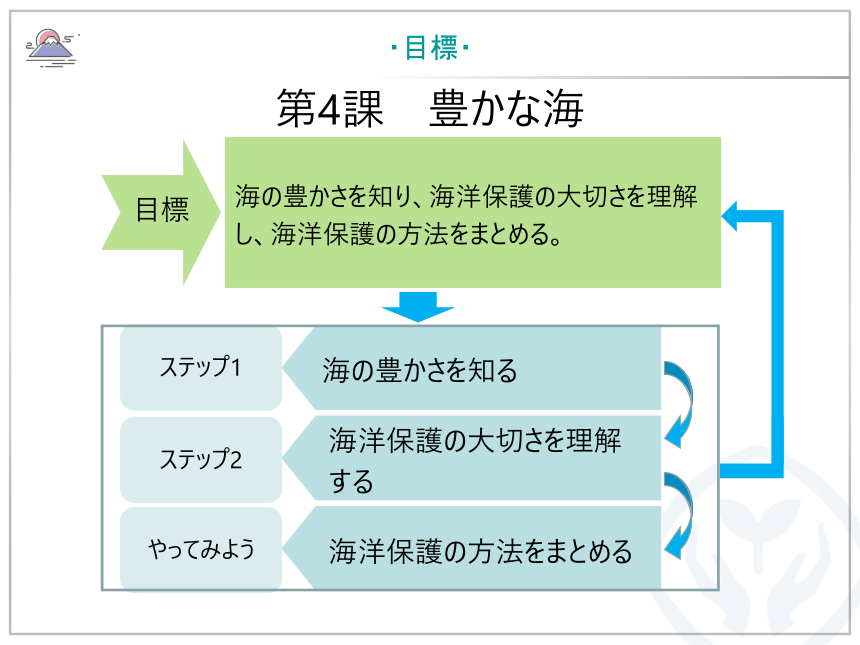 ・目標・

第4課　豊かな海

目標

海の豊かさを知り、海洋保護の大切さを理解し、海洋保護の方法をまとめる。

ステップ1

海の豊かさを知る

ステップ2

海洋保護の大切さを理解する

やってみよう

海洋保護の方法をまとめる